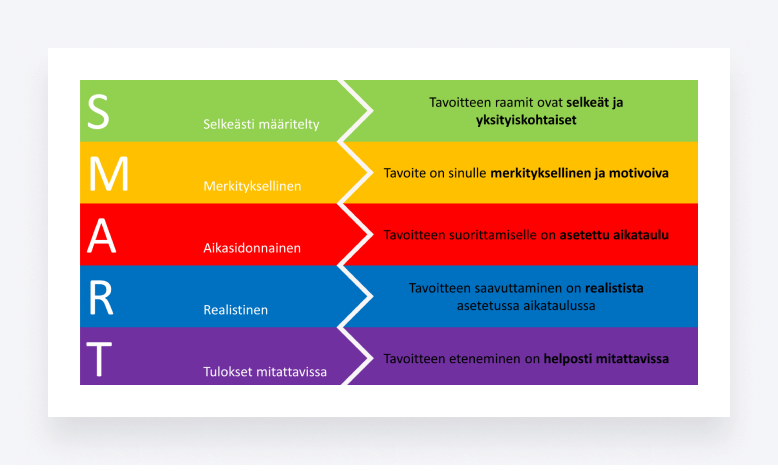 S Selkeästi määritelty

Tavoitteen raamit ovat selkeät ja yksityiskohtaiset

M Merkityksellinen

Tavoite on sinulle merkityksellinen ja motivoiva

A Aikasidonnainen

Tavoitteen suorittamiselle on asetettu aikataulu

R Realistinen

Tavoitteen saavuttaminen on realistista asetetussa aikataulussa

T Tulokset mitattavissa

Tavoitteen eteneminen on helposti mitattavissa